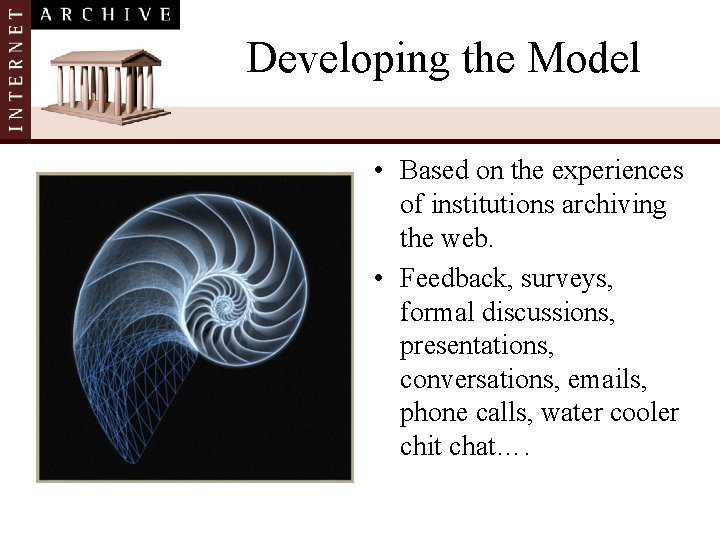 INTERNET ARCHIVE

Developing the Model

• Based on the experiences of institutions archiving the web.
• Feedback, surveys, formal discussions, presentations, conversations, emails, phone calls, water cooler chit chat….